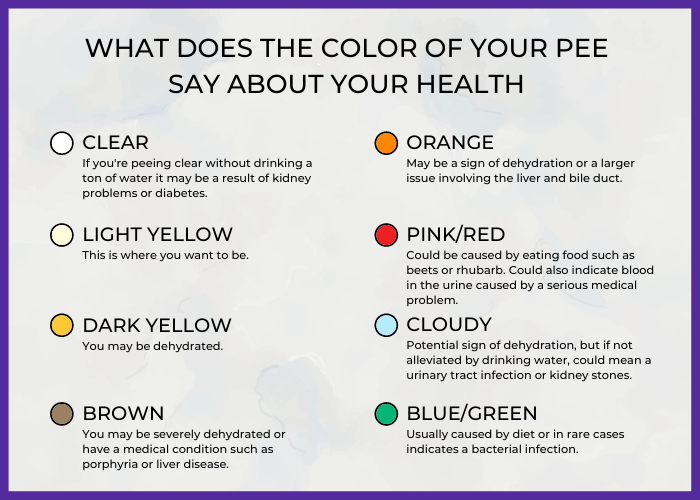 WHAT DOES THE COLOR OF YOUR PEE SAY ABOUT YOUR HEALTH

CLEAR
If you're peeing clear without drinking a ton of water it may be a result of kidney problems or diabetes.

LIGHT YELLOW
This is where you want to be.

DARK YELLOW
You may be dehydrated.

BROWN
You may be severely dehydrated or have a medical condition such as porphyria or liver disease.

ORANGE
May be a sign of dehydration or a larger issue involving the liver and bile duct.

PINK/RED
Could be caused by eating food such as beets or rhubarb. Could also indicate blood in the urine caused by a serious medical problem.

CLOUDY
Potential sign of dehydration, but if not alleviated by drinking water, could mean a urinary tract infection or kidney stones.

BLUE/GREEN
Usually caused by diet or in rare cases indicates a bacterial infection.